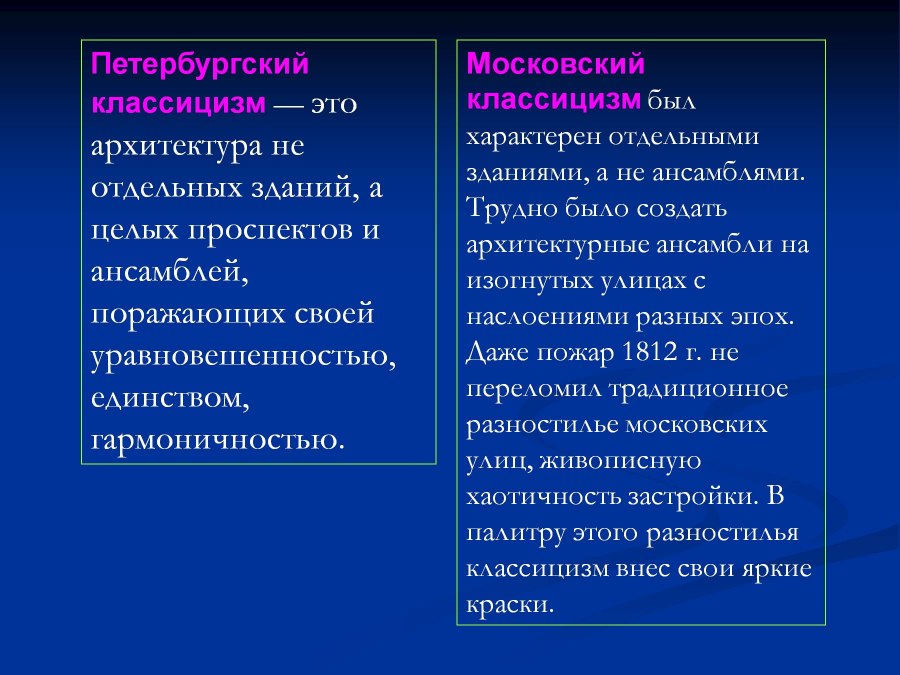 Петербургский классицизм — это архитектура не отдельных зданий, а целых проспектов и ансамблей, поражающих своей уравновешенностью, единством, гармоничностью.

Московский классицизм был характерен отдельными зданиями, а не ансамблями. Трудно было создать архитектурные ансамбли на изогнутых улицах с наслоениями разных эпох. Даже пожар 1812 г. не переломил традиционное разностилье московских улиц, живописную хаотичность застройки. В палитру этого разностилья классицизм внес свои яркие краски.